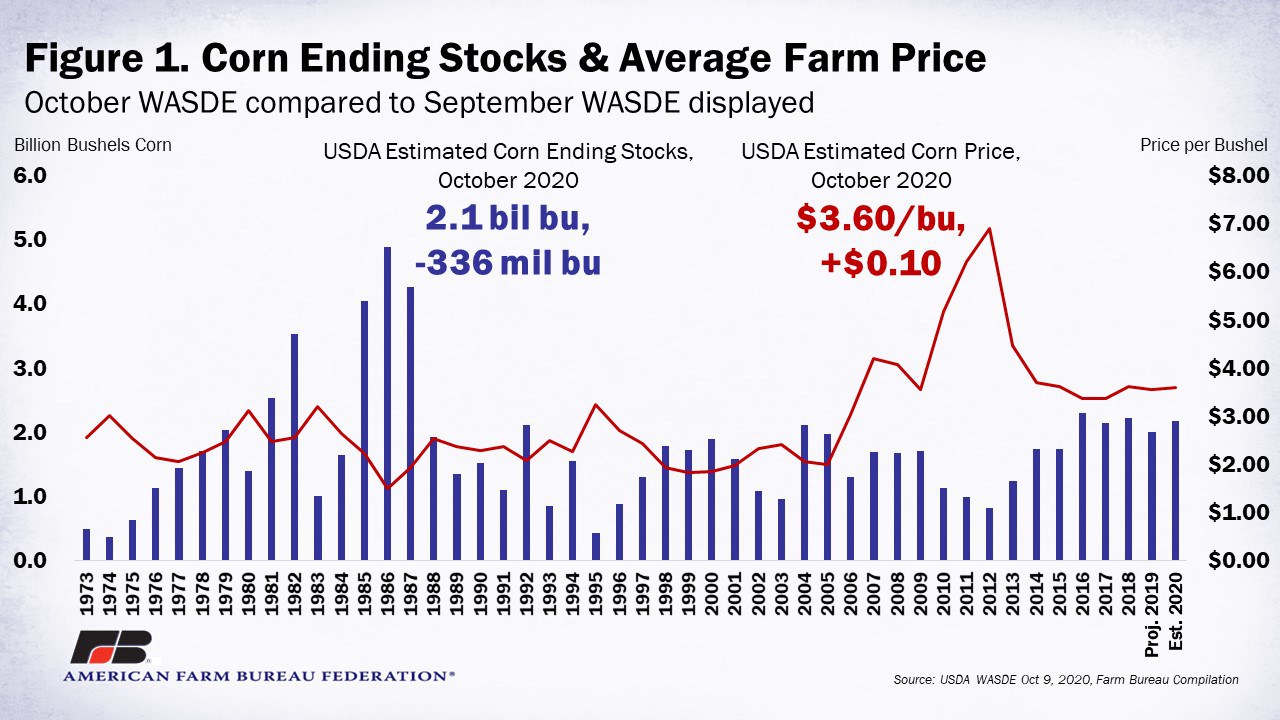 Figure 1. Corn Ending Stocks & Average Farm Price
October WASDE compared to September WASDE displayed

Billion Bushels Corn

USDA Estimated Corn Ending Stocks, October 2020
2.1 bil bu, -336 mil bu

USDA Estimated Corn Price, October 2020
$3.60/bu, +$0.10

Price per Bushel

6.0
5.0
4.0
3.0
2.0
1.0
0.0

$8.00
$7.00
$6.00
$5.00
$4.00
$3.00
$2.00
$1.00
$0.00

1973 1974 1975 1976 1977 1978 1979 1980 1981 1982 1983 1984 1985 1986 1987 1988 1989 1990 1991 1992 1993 1994 1995 1996 1997 1998 1999 2000 2001 2002 2003 2004 2005 2006 2007 2008 2009 2010 2011 2012 2013 2014 2015 2016 2017 2018 Proj. 2019 Est. 2020

FB
AMERICAN FARM BUREAU FEDERATION®

Source: USDA WASDE Oct 9, 2020, Farm Bureau Compilation